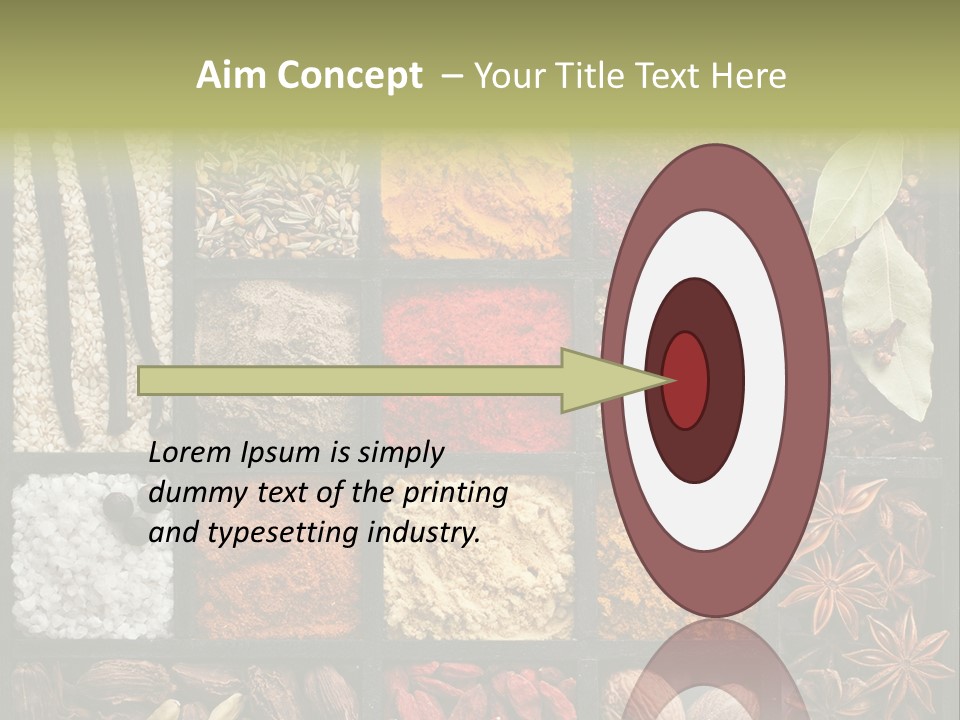 Aim Concept – Your Title Text Here

Lorem Ipsum is simply dummy text of the printing and typesetting industry.